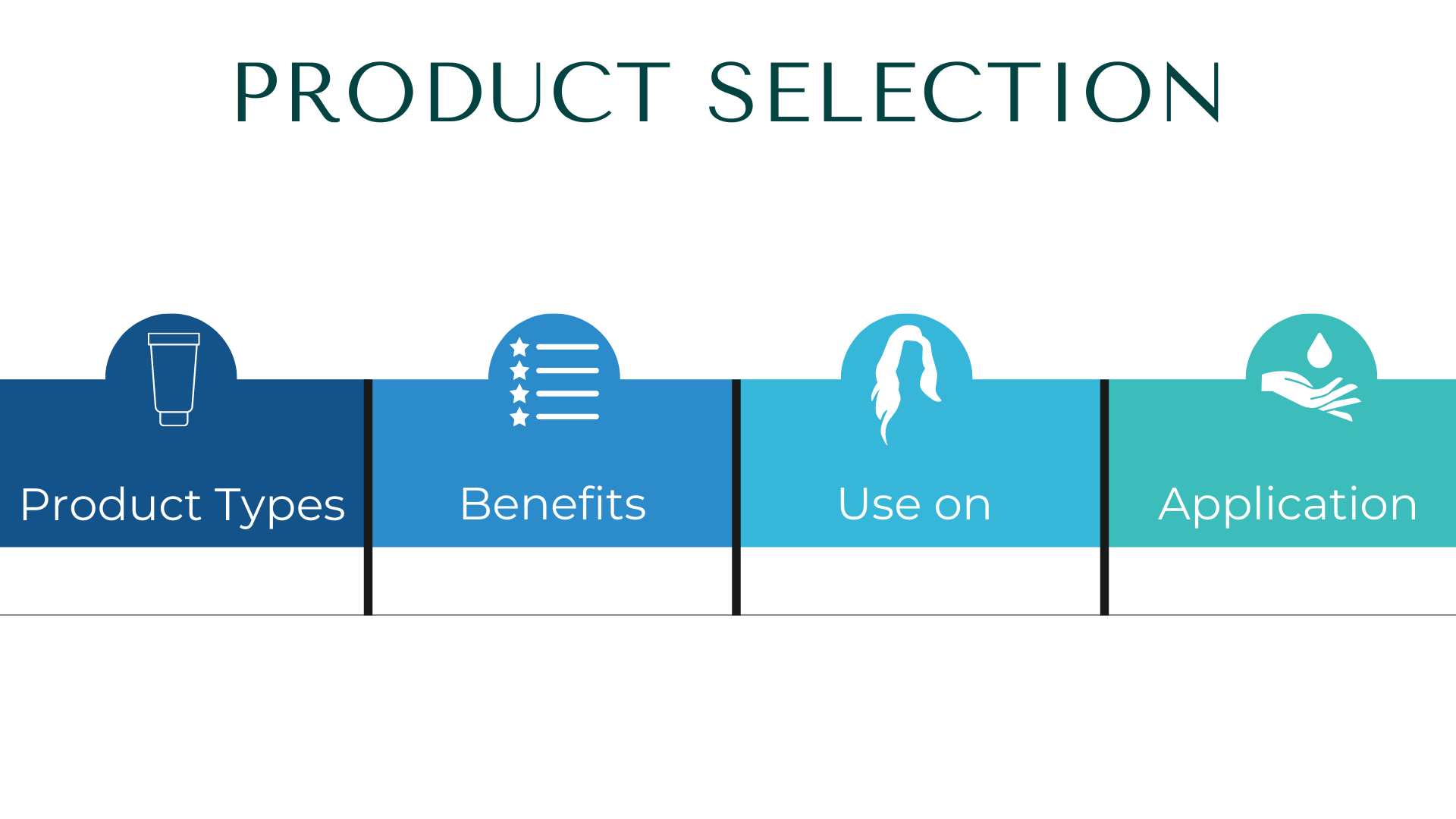 PRODUCT SELECTION

Product Types

Benefits

Use on

Application